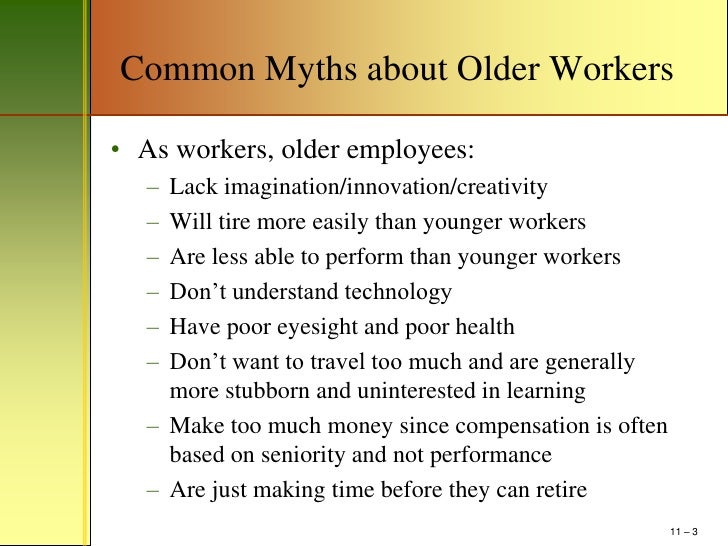 Common Myths about Older Workers

• As workers, older employees:
– Lack imagination/innovation/creativity
– Will tire more easily than younger workers
– Are less able to perform than younger workers
– Don’t understand technology
– Have poor eyesight and poor health
– Don’t want to travel too much and are generally more stubborn and uninterested in learning
– Make too much money since compensation is often based on seniority and not performance
– Are just making time before they can retire

11 – 3